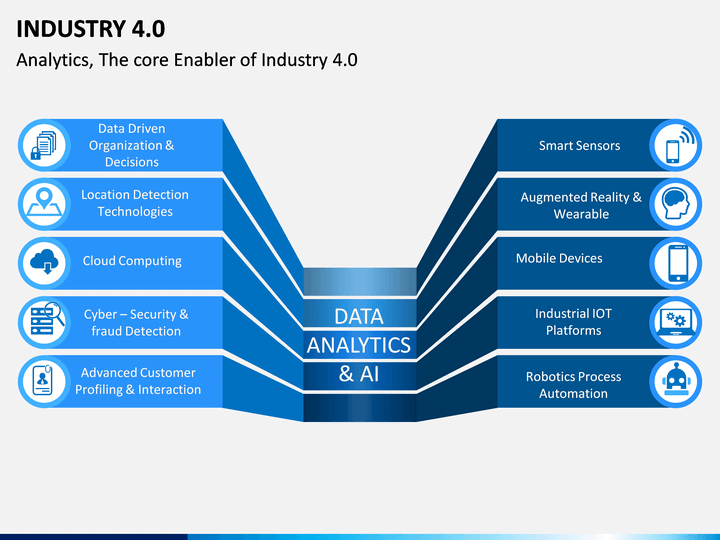 INDUSTRY 4.0

Analytics, The core Enabler of Industry 4.0

Data Driven Organization & Decisions

Location Detection Technologies

Cloud Computing

Cyber – Security & fraud Detection

Advanced Customer Profiling & Interaction

DATA ANALYTICS & AI

Smart Sensors

Augmented Reality & Wearable

Mobile Devices

Industrial IOT Platforms

Robotics Process Automation